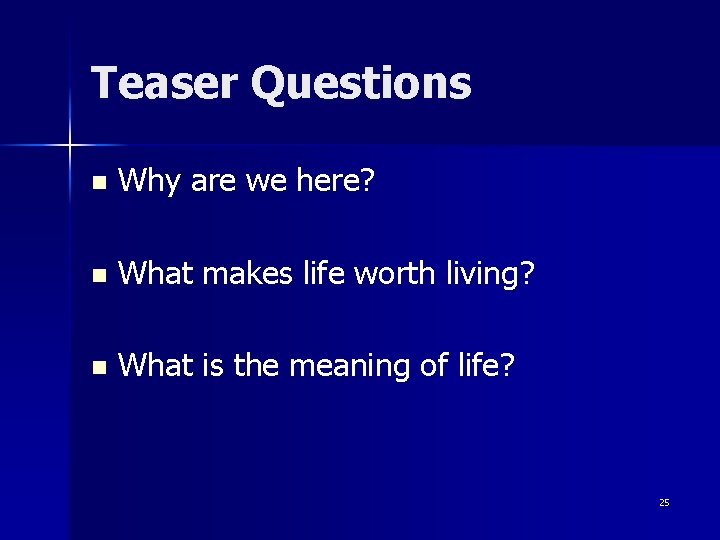 Teaser Questions

- Why are we here?

- What makes life worth living?

- What is the meaning of life?

25